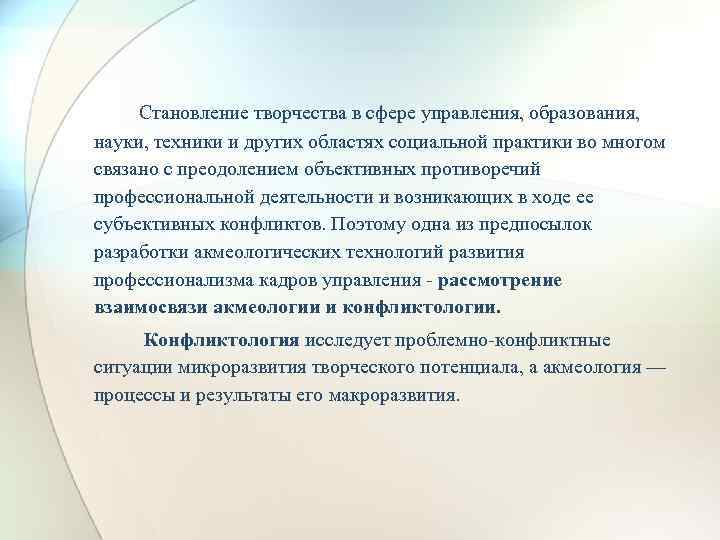 Становление творчества в сфере управления, образования, науки, техники и других областях социальной практики во многом связано с преодолением объективных противоречий профессиональной деятельности и возникающих в ходе ее субъективных конфликтов. Поэтому одна из предпосылок разработки акмеологических технологий развития профессионализма кадров управления - рассмотрение взаимосвязи акмеологии и конфликтологии.

Конфликтология исследует проблемно-конфликтные ситуации микроразвития творческого потенциала, а акмеология — процессы и результаты его макроразвития.